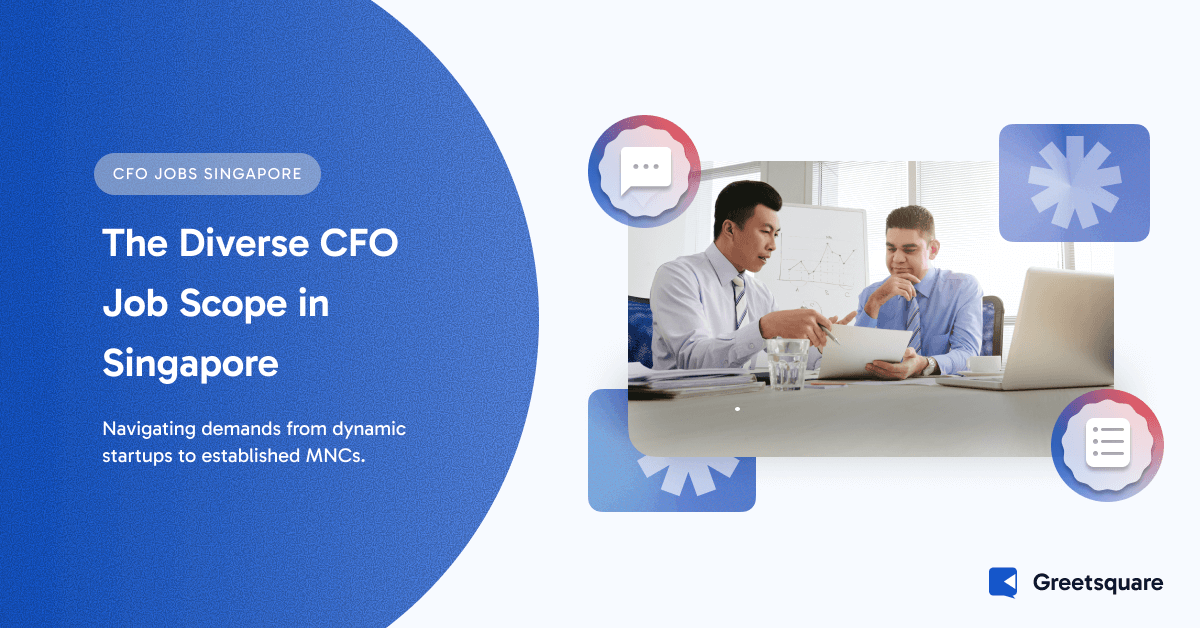 CFO JOBS SINGAPORE

The Diverse CFO Job Scope in Singapore

Navigating demands from dynamic startups to established MNCs.

Greetsquare